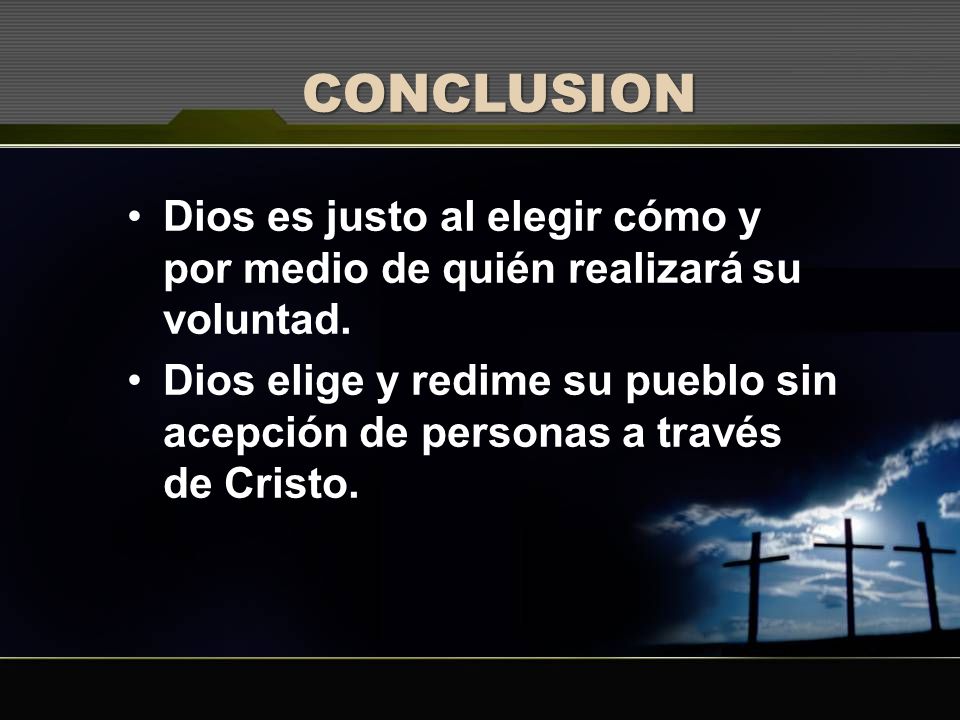 CONCLUSION

• Dios es justo al elegir cómo y por medio de quién realizará su voluntad.

• Dios elige y redime su pueblo sin acepción de personas a través de Cristo.